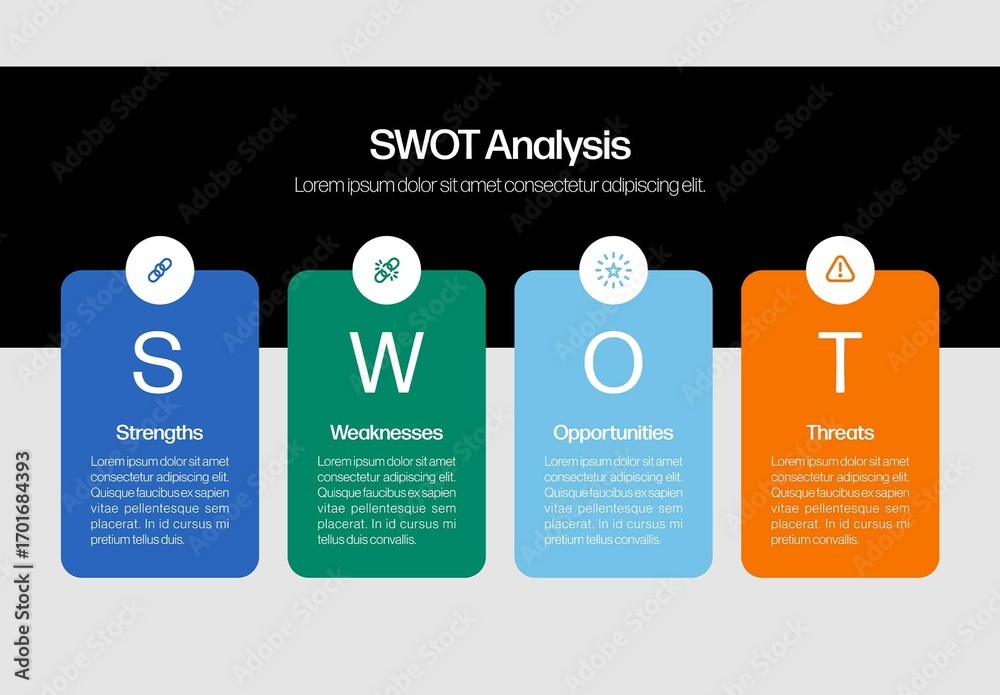 SWOT Analysis

Lorem ipsum dolor sit amet consectetur adipiscing elit.

S

Strengths

Lorem ipsum dolor sit amet consectetur adipiscing elit. Quisque faucibus ex sapien vitae pellentesque sem placerat. In id cursus mi pretium tellus duis.

W

Weaknesses

Lorem ipsum dolor sit amet consectetur adipiscing elit. Quisque faucibus ex sapien vitae pellentesque sem placerat. In id cursus mi tellus duis convallis.

O

Opportunities

Lorem ipsum dolor sit amet consectetur adipiscing elit. Quisque faucibus ex sapien vitae pellentesque sem placerat. In id cursus mi pretium tellus convallis.

T

Threats

Lorem ipsum dolor sit amet consectetur adipiscing elit. Quisque faucibus ex sapien vitae pellentesque sem placerat. In id cursus mi pretium convallis.

Adobe Stock | #1701684393